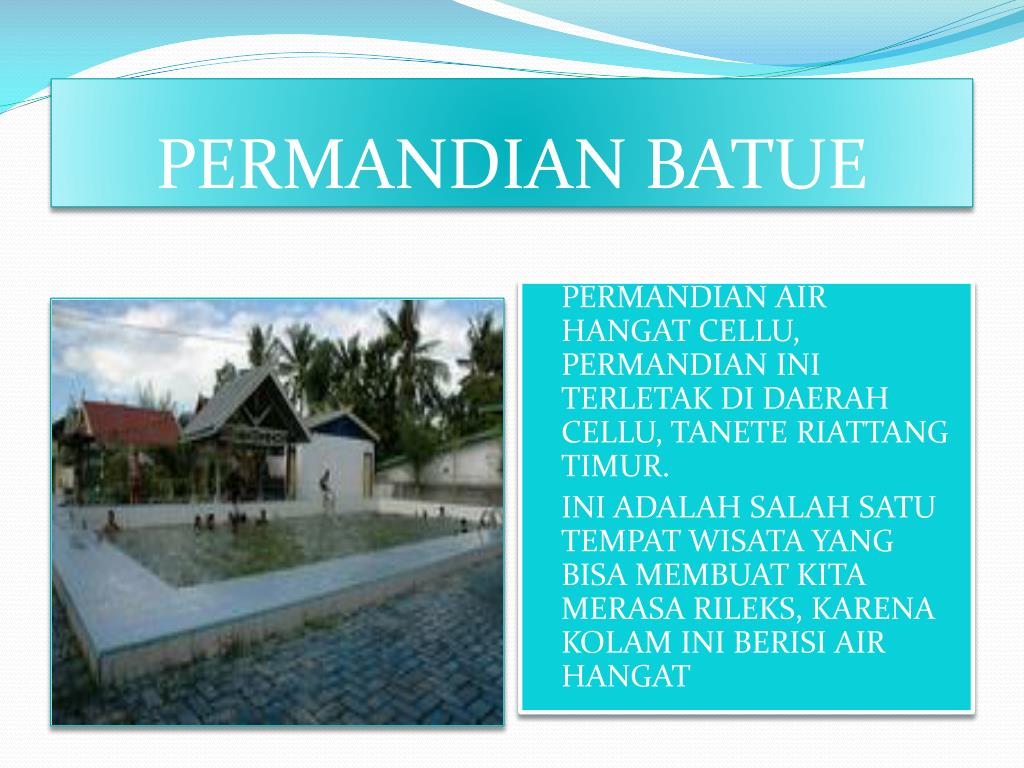 PERMANDIAN BATUE

PERMANDIAN AIR HANGAT CELLU, PERMANDIAN INI TERLETAK DI DAERAH CELLU, TANETE RIATTANG TIMUR.

INI ADALAH SALAH SATU TEMPAT WISATA YANG BISA MEMBUAT KITA MERASA RILEKS, KARENA KOLAM INI BERISI AIR HANGAT